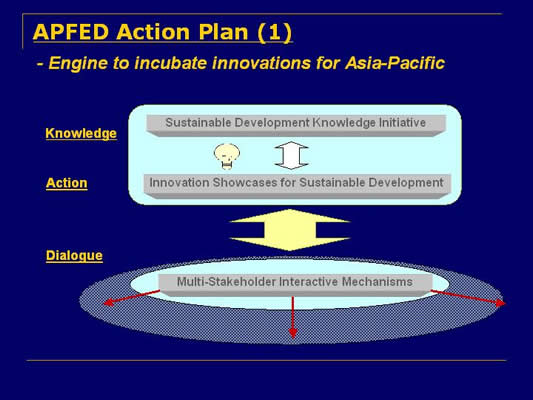 APFED Action Plan (1)

- Engine to incubate innovations for Asia-Pacific

Knowledge

Sustainable Development Knowledge Initiative

Action

Innovation Showcases for Sustainable Development

Dialogue

Multi-Stakeholder Interactive Mechanisms